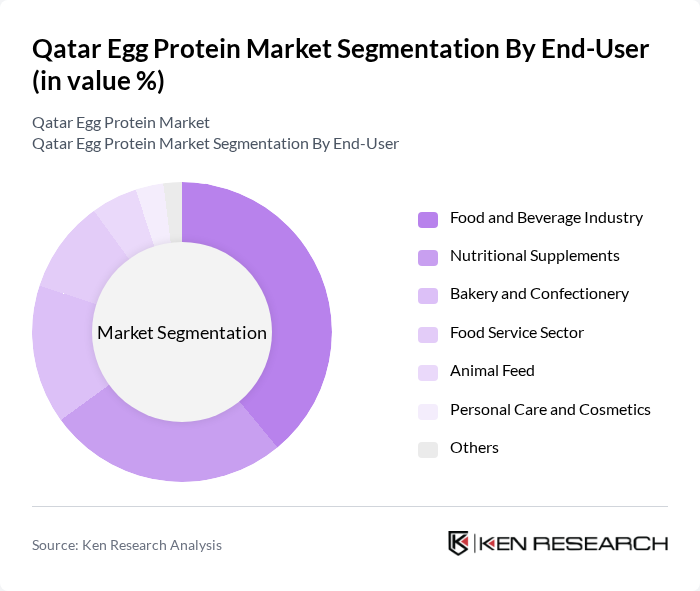 Qatar Egg Protein Market Segmentation By End-User (in value %)

Qatar Egg Protein Market
Qatar Egg Protein Market Segmentation By End-User

Market Segmentation

Food and Beverage Industry
Nutritional Supplements
Bakery and Confectionery
Food Service Sector
Animal Feed
Personal Care and Cosmetics
Others

Source: Ken Research Analysis

KEN RESEARCH